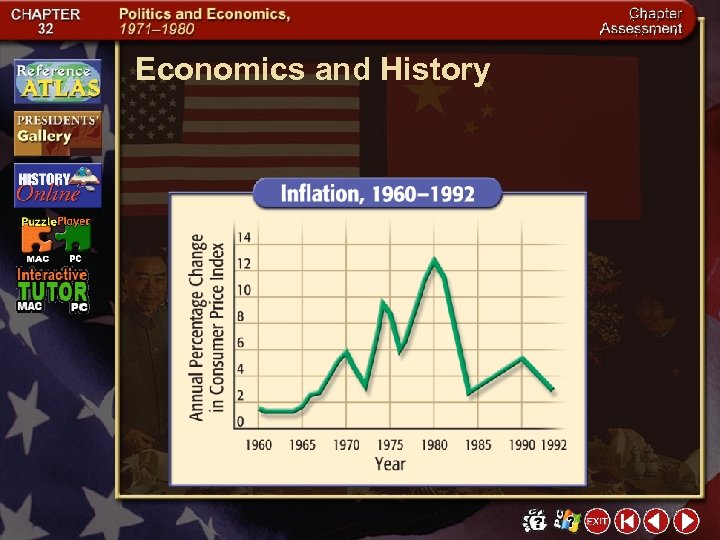 CHAPTER 32

Politics and Economics, 1971–1980

Chapter Assessment

Reference ATLAS

PRESIDENTS' Gallery

HISTORY Online

PuzzlePlayer
MAC PC

Interactive TUTOR
MAC PC

Economics and History

Inflation, 1960–1992

Annual Percentage Change in Consumer Price Index

14
12
10
8
6
4
2
0

1960 1965 1970 1975 1980 1985 1990 1992

Year

EXIT